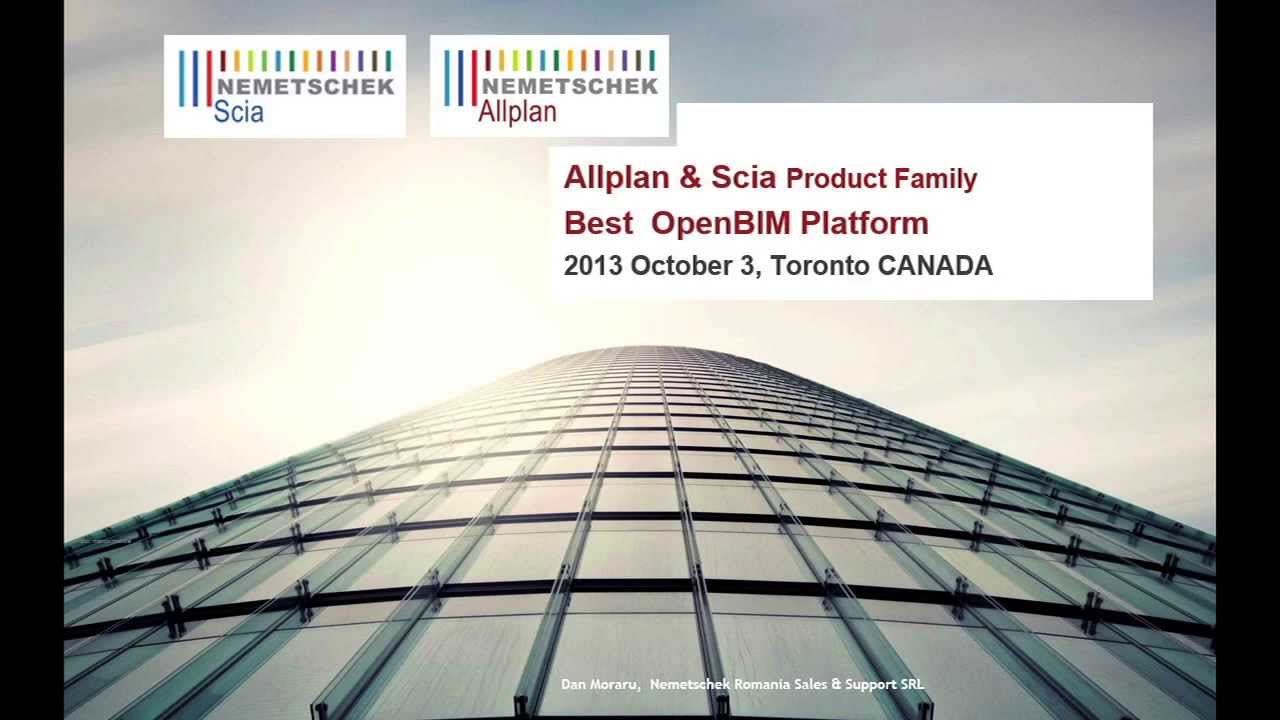 NEMETSCHEK
Scia

NEMETSCHEK
Allplan

Allplan & Scia Product Family
Best OpenBIM Platform
2013 October 3, Toronto CANADA

Dan Moraru, Nemetschek Romania Sales & Support SRL